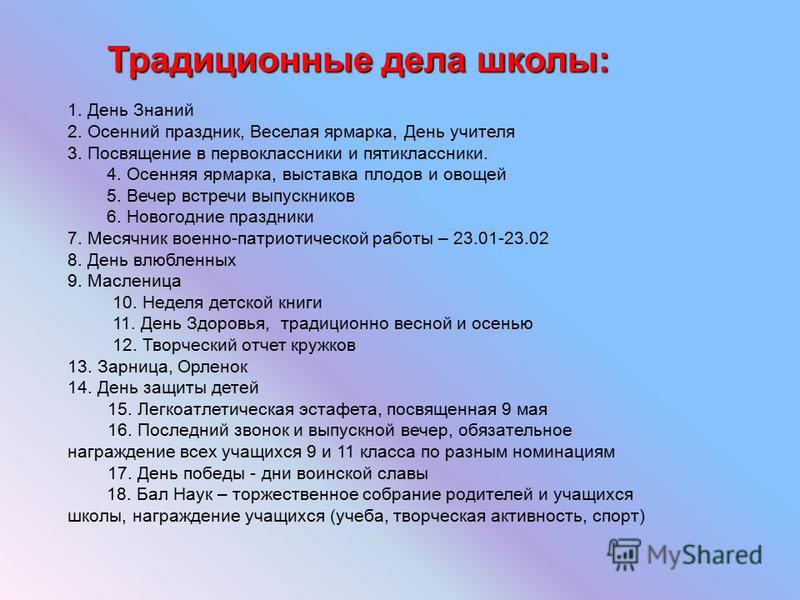 Традиционные дела школы:

1. День Знаний
2. Осенний праздник, Веселая ярмарка, День учителя
3. Посвящение в первоклассники и пятиклассники.
4. Осенняя ярмарка, выставка плодов и овощей
5. Вечер встречи выпускников
6. Новогодние праздники
7. Месячник военно-патриотической работы – 23.01-23.02
8. День влюбленных
9. Масленица
10. Неделя детской книги
11. День Здоровья, традиционно весной и осенью
12. Творческий отчет кружков
13. Зарница, Орленок
14. День защиты детей
15. Легкоатлетическая эстафета, посвященная 9 мая
16. Последний звонок и выпускной вечер, обязательное награждение всех учащихся 9 и 11 класса по разным номинациям
17. День победы - дни воинской славы
18. Бал Наук – торжественное собрание родителей и учащихся школы, награждение учащихся (учеба, творческая активность, спорт)

MyShared